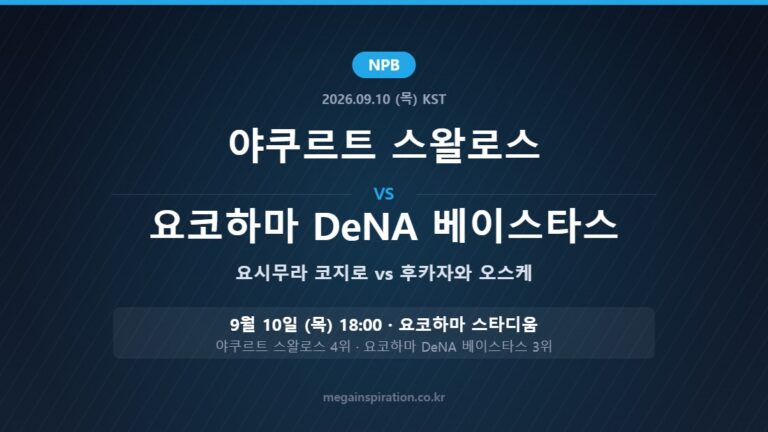 NPB

2026.09.10 (목) KST

야쿠르트 스왈로스

VS

요코하마 DeNA 베이스타스

요시무라 코지로 vs 후카자와 오스케

9월 10일 (목) 18:00 · 요코하마 스타디움

야쿠르트 스왈로스 4위 · 요코하마 DeNA 베이스타스 3위

megainspiration.co.kr